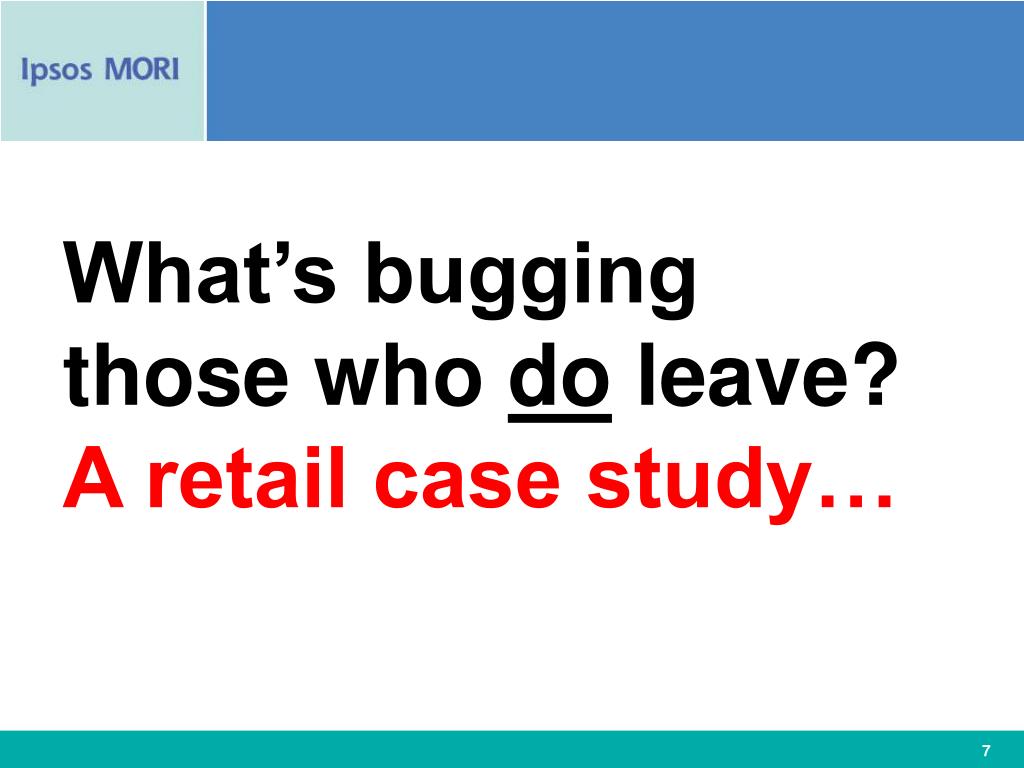 Ipsos MORI

What’s bugging those who do leave?
A retail case study…

7